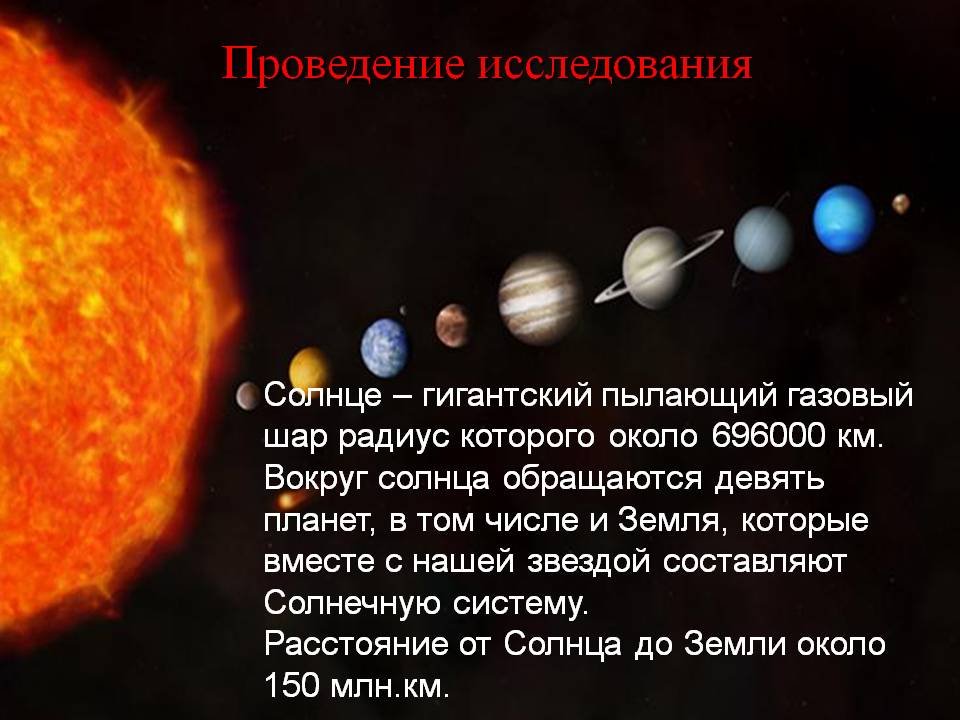 Проведение исследования

Солнце – гигантский пылающий газовый шар радиус которого около 696000 км. Вокруг солнца обращаются девять планет, в том числе и Земля, которые вместе с нашей звездой составляют Солнечную систему.
Расстояние от Солнца до Земли около 150 млн.км.